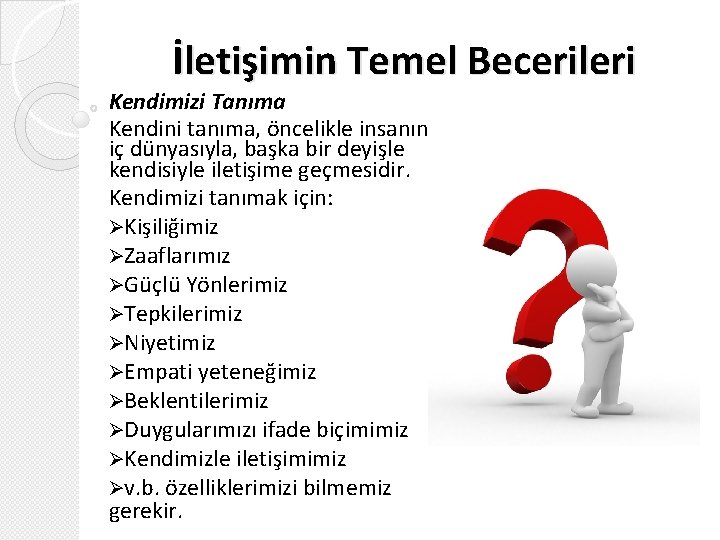 İletişimin Temel Becerileri

Kendimizi Tanıma

Kendini tanıma, öncelikle insanın iç dünyasıyla, başka bir deyişle kendisiyle iletişime geçmesidir.

Kendimizi tanımak için:

➢Kişiliğimiz
➢Zaaflarımız
➢Güçlü Yönlerimiz
➢Tepkilerimiz
➢Niyetimiz
➢Empati yeteneğimiz
➢Beklentilerimiz
➢Duygularımızı ifade biçimimiz
➢Kendimizle iletişimimiz
➢v.b. özelliklerimizi bilmemiz gerekir.